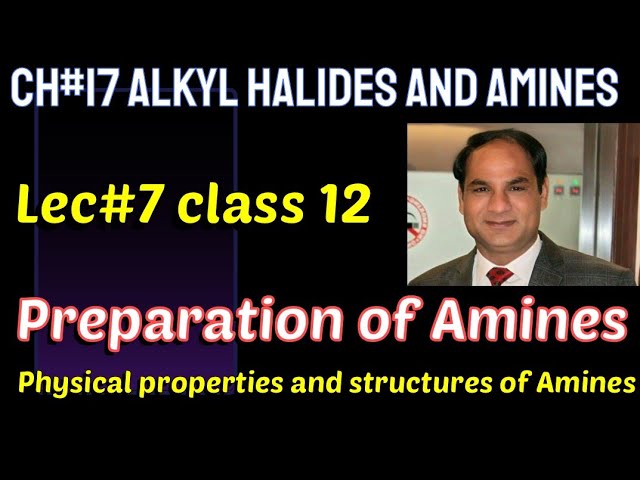 CH#17 ALKYL HALIDES AND AMINES

Lec#7 class 12

Preparation of Amines

Physical properties and structures of Amines